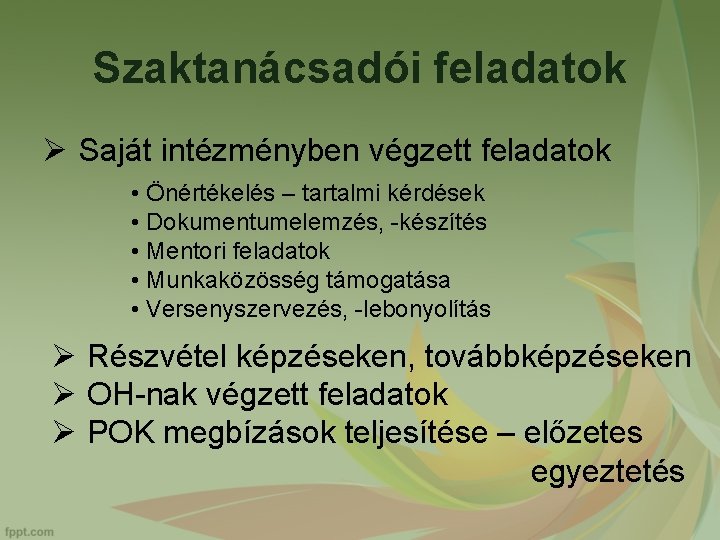 Szaktanácsadói feladatok

➢ Saját intézményben végzett feladatok

• Önértékelés – tartalmi kérdések
• Dokumentumelemzés, -készítés
• Mentori feladatok
• Munkaközösség támogatása
• Versenyszervezés, -lebonyolítás

➢ Részvétel képzéseken, továbbképzéseken
➢ OH-nak végzett feladatok
➢ POK megbízások teljesítése – előzetes egyeztetés

fppt.com